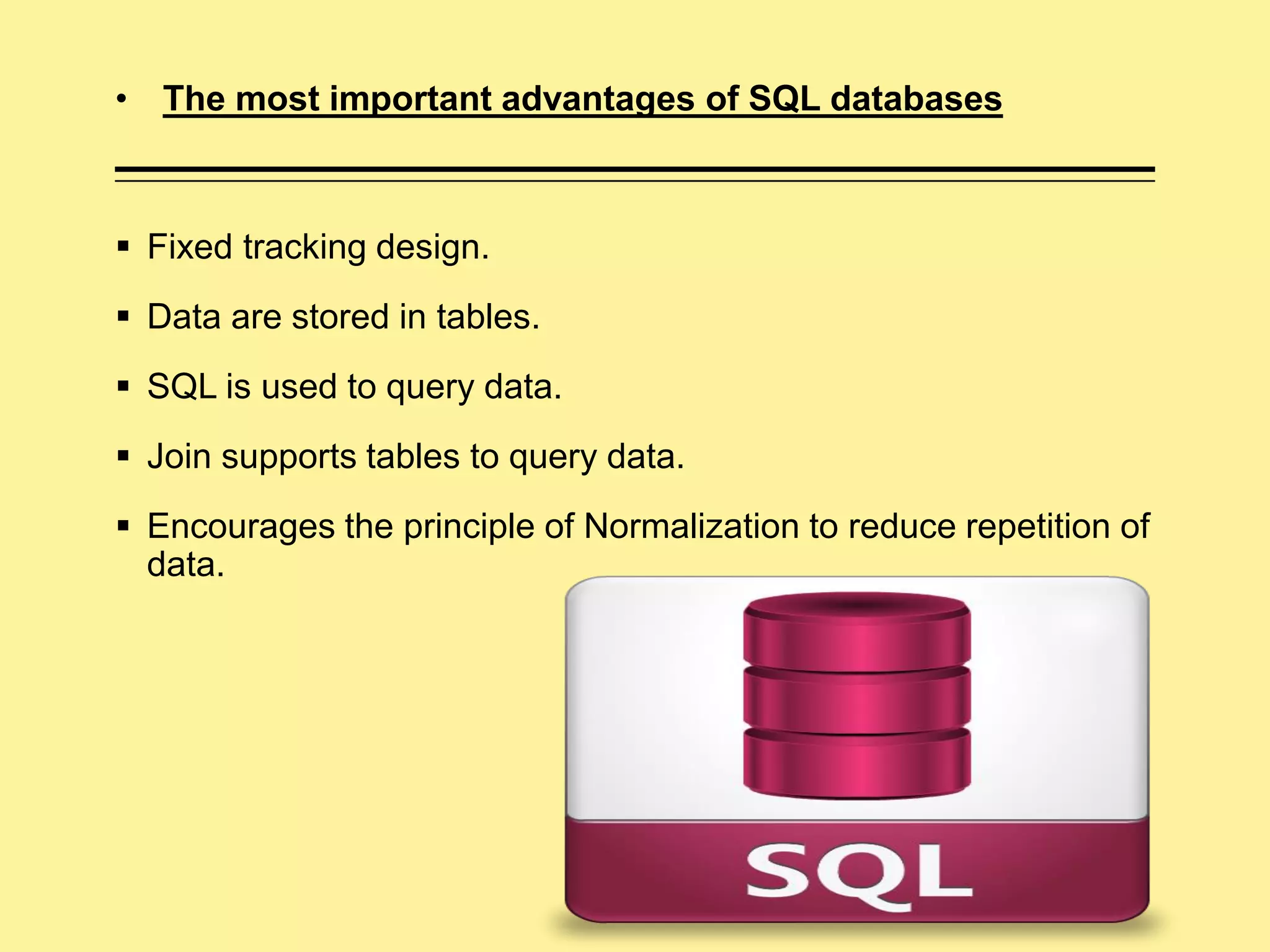 • The most important advantages of SQL databases

▪ Fixed tracking design.

▪ Data are stored in tables.

▪ SQL is used to query data.

▪ Join supports tables to query data.

▪ Encourages the principle of Normalization to reduce repetition of data.

SQL